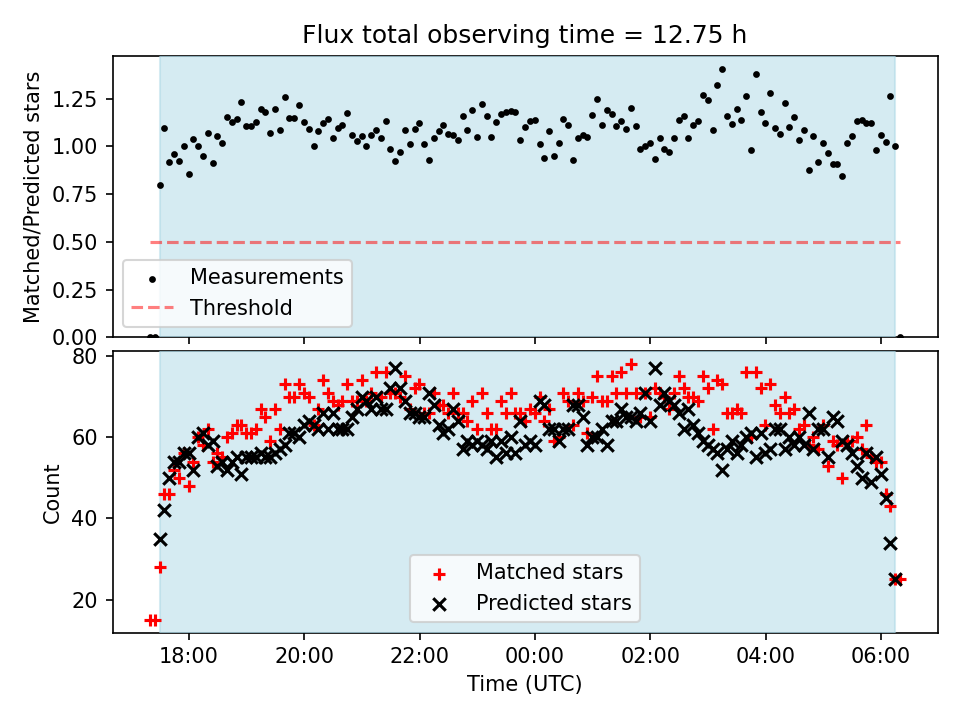 Flux total observing time = 12.75 h

Matched/Predicted stars

1.25
1.00
0.75
0.50
0.25
0.00

Measurements
Threshold

Count

80
60
40
20

Matched stars
Predicted stars

18:00
20:00
22:00
00:00
02:00
04:00
06:00

Time (UTC)